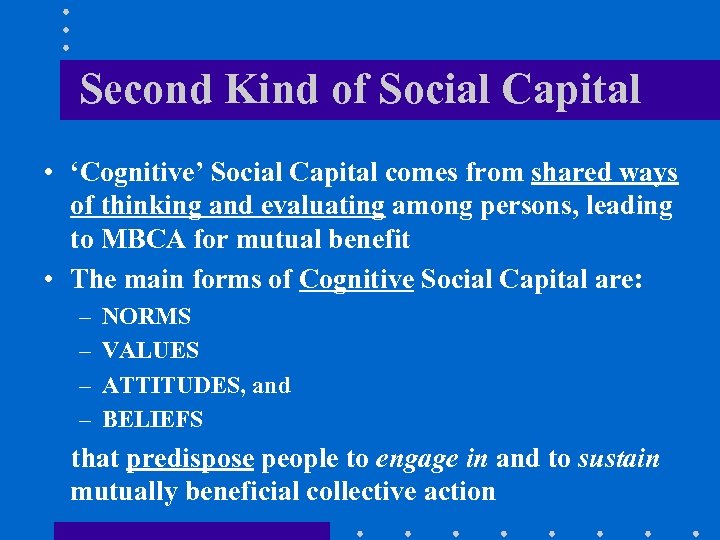 Second Kind of Social Capital

• ‘Cognitive’ Social Capital comes from shared ways of thinking and evaluating among persons, leading to MBCA for mutual benefit

• The main forms of Cognitive Social Capital are:
– NORMS
– VALUES
– ATTITUDES, and
– BELIEFS

that predispose people to engage in and to sustain mutually beneficial collective action